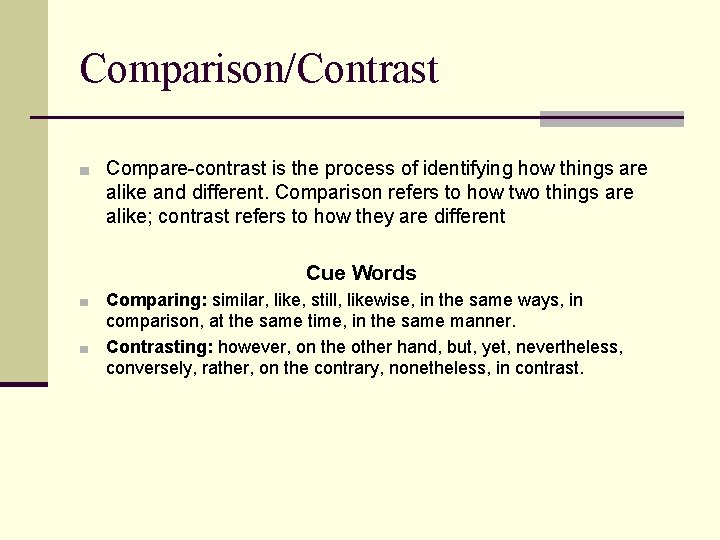 Comparison/Contrast

Compare-contrast is the process of identifying how things are alike and different. Comparison refers to how two things are alike; contrast refers to how they are different

Cue Words

Comparing: similar, like, still, likewise, in the same ways, in comparison, at the same time, in the same manner.

Contrasting: however, on the other hand, but, yet, nevertheless, conversely, rather, on the contrary, nonetheless, in contrast.